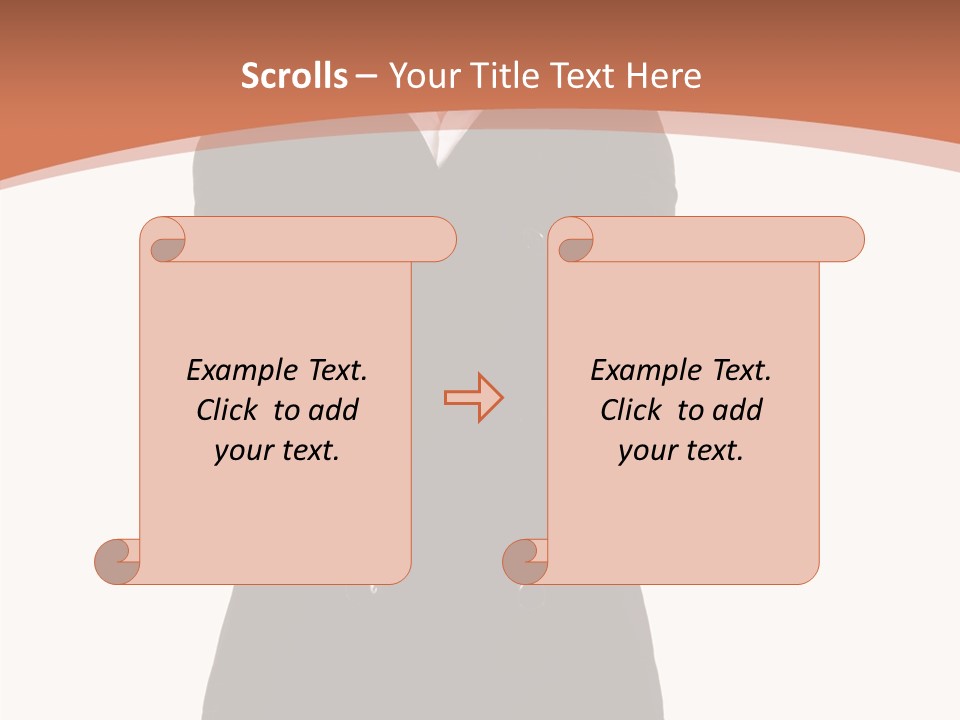 Scrolls – Your Title Text Here

Example Text. Click to add your text.

Example Text. Click to add your text.